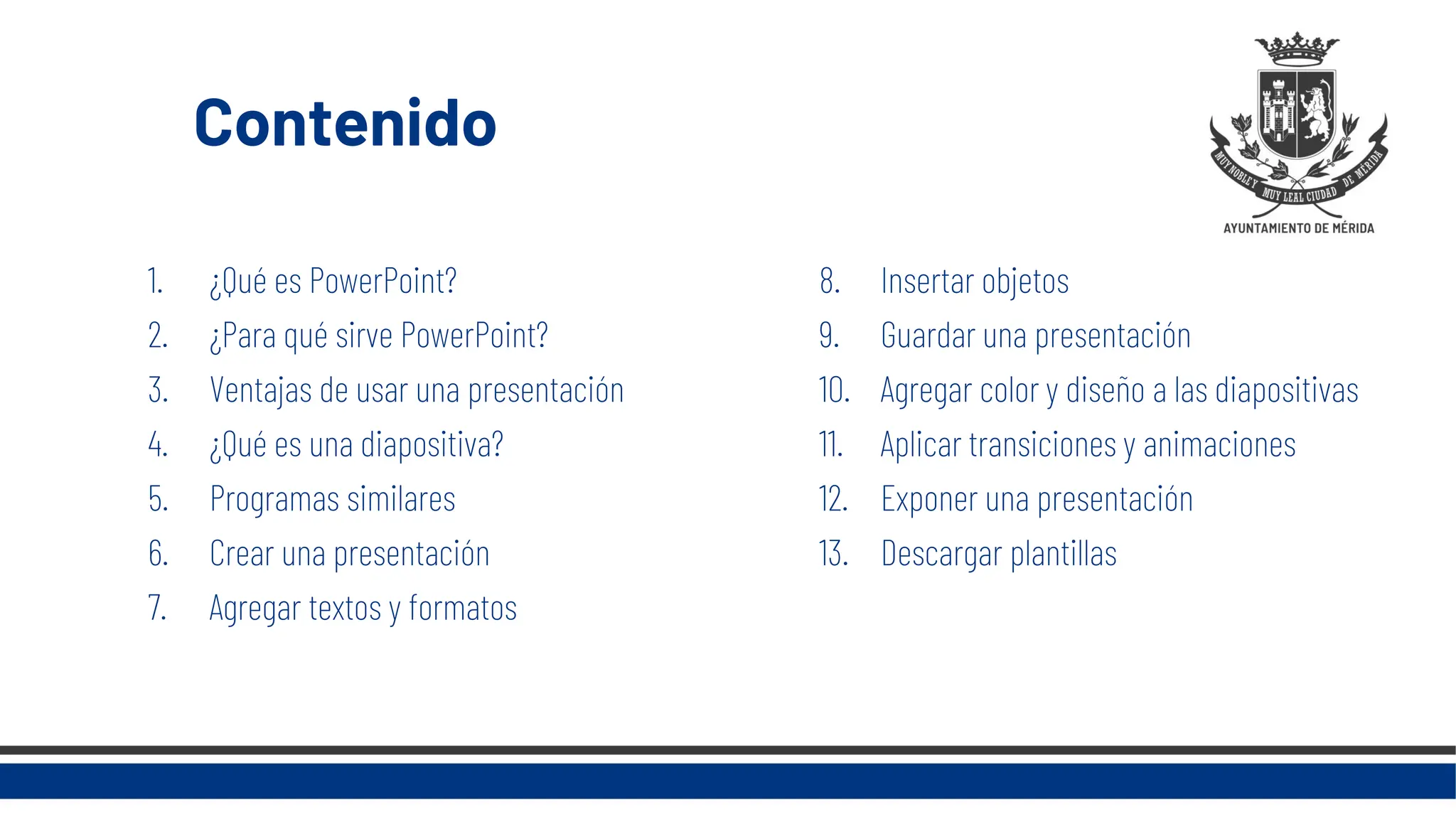 Contenido

MUY NOBLE Y MUY LEAL CIUDAD DE MÉRIDA

AYUNTAMIENTO DE MÉRIDA

1. ¿Qué es PowerPoint?
2. ¿Para qué sirve PowerPoint?
3. Ventajas de usar una presentación
4. ¿Qué es una diapositiva?
5. Programas similares
6. Crear una presentación
7. Agregar textos y formatos

8. Insertar objetos
9. Guardar una presentación
10. Agregar color y diseño a las diapositivas
11. Aplicar transiciones y animaciones
12. Exponer una presentación
13. Descargar plantillas